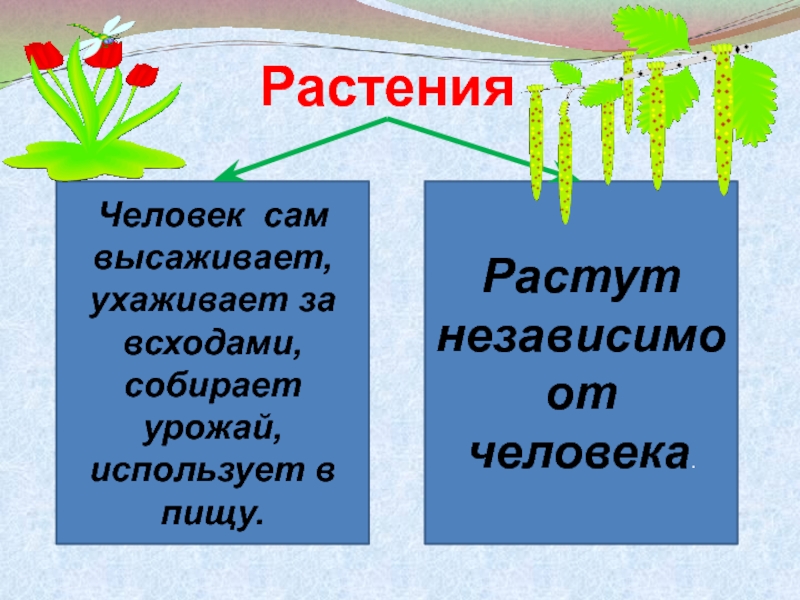 Растения

Человек сам высаживает, ухаживает за всходами, собирает урожай, использует в пищу.

Растут независимо от человека.